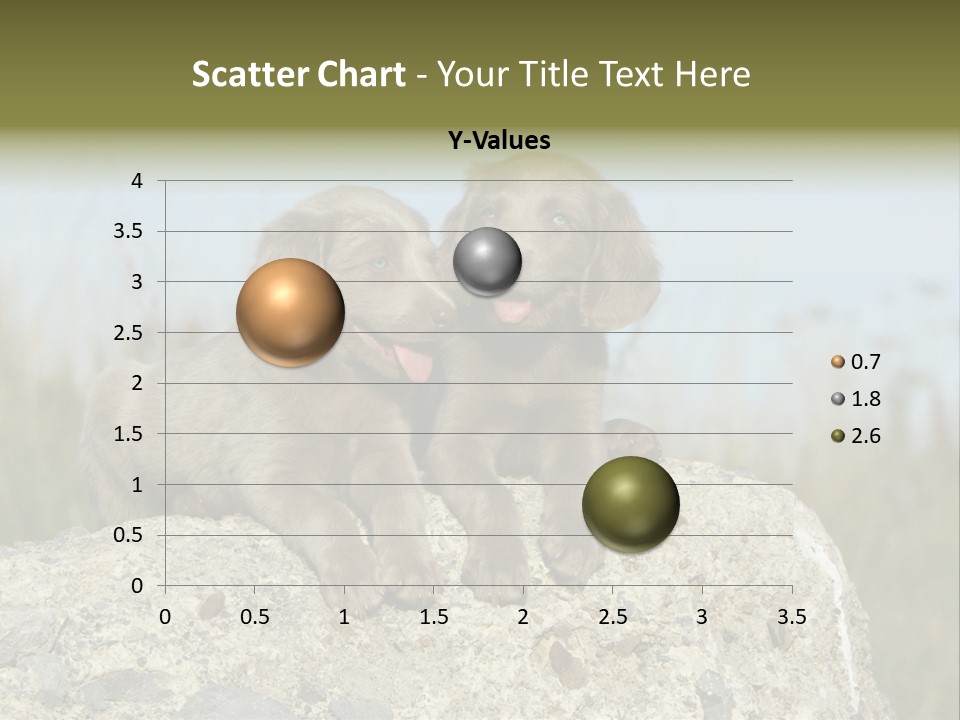 Scatter Chart - Your Title Text Here

Y-Values

4
3.5
3
2.5
2
1.5
1
0.5
0

0 0.5 1 1.5 2 2.5 3 3.5

0.7
1.8
2.6